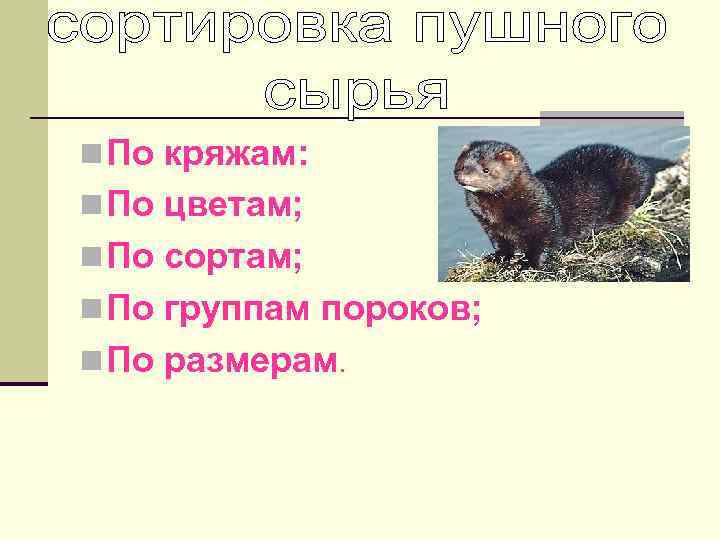 сортировка пушного сырья

По кряжам:
По цветам;
По сортам;
По группам пороков;
По размерам.